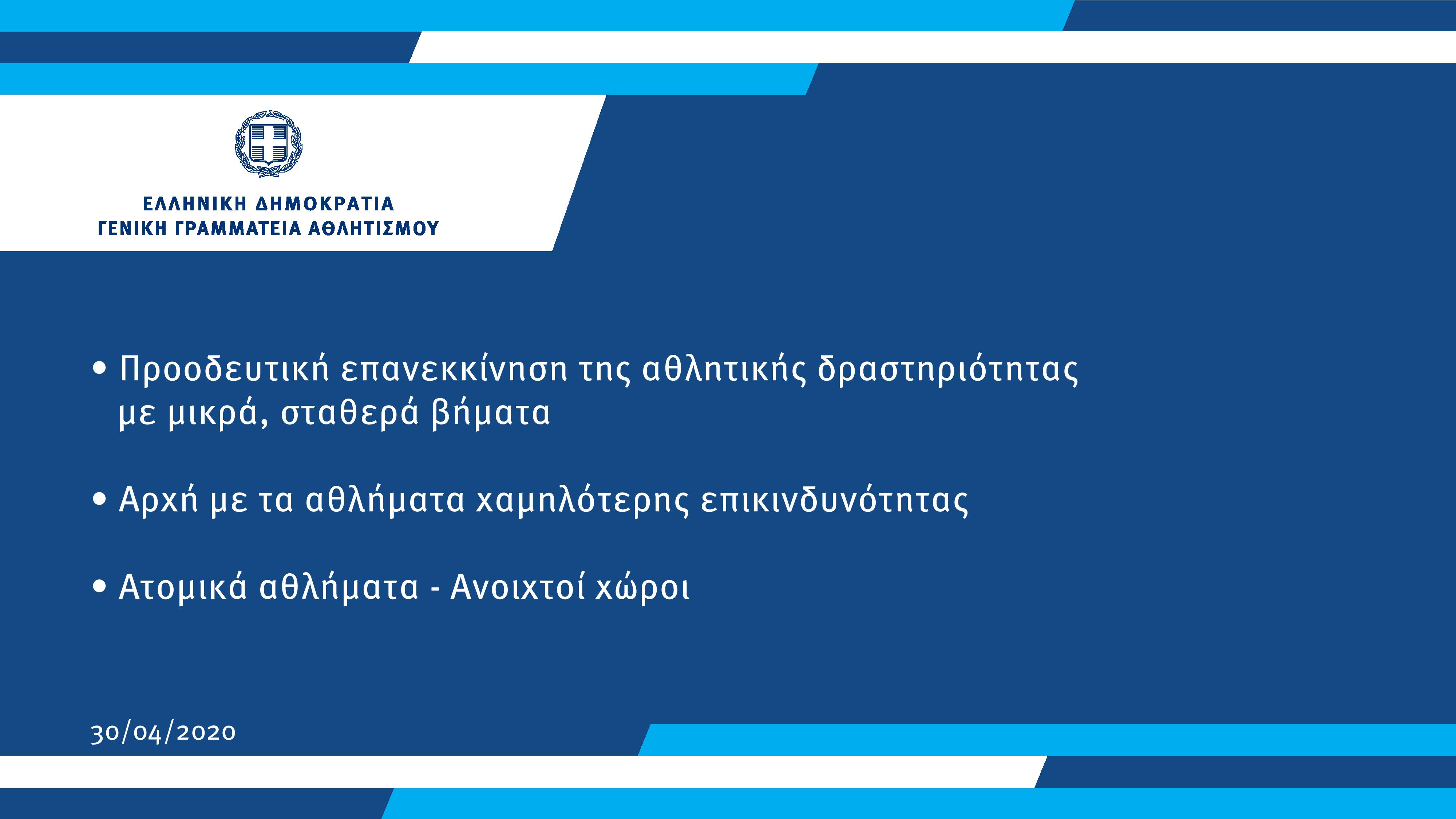 ΕΛΛΗΝΙΚΗ ΔΗΜΟΚΡΑΤΙΑ
ΓΕΝΙΚΗ ΓΡΑΜΜΑΤΕΙΑ ΑΘΛΗΤΙΣΜΟΥ

• Προοδευτική επανεκκίνηση της αθλητικής δραστηριότητας με μικρά, σταθερά βήματα

• Αρχή με τα αθλήματα χαμηλότερης επικινδυνότητας

• Ατομικά αθλήματα - Ανοιχτοί χώροι

30/04/2020